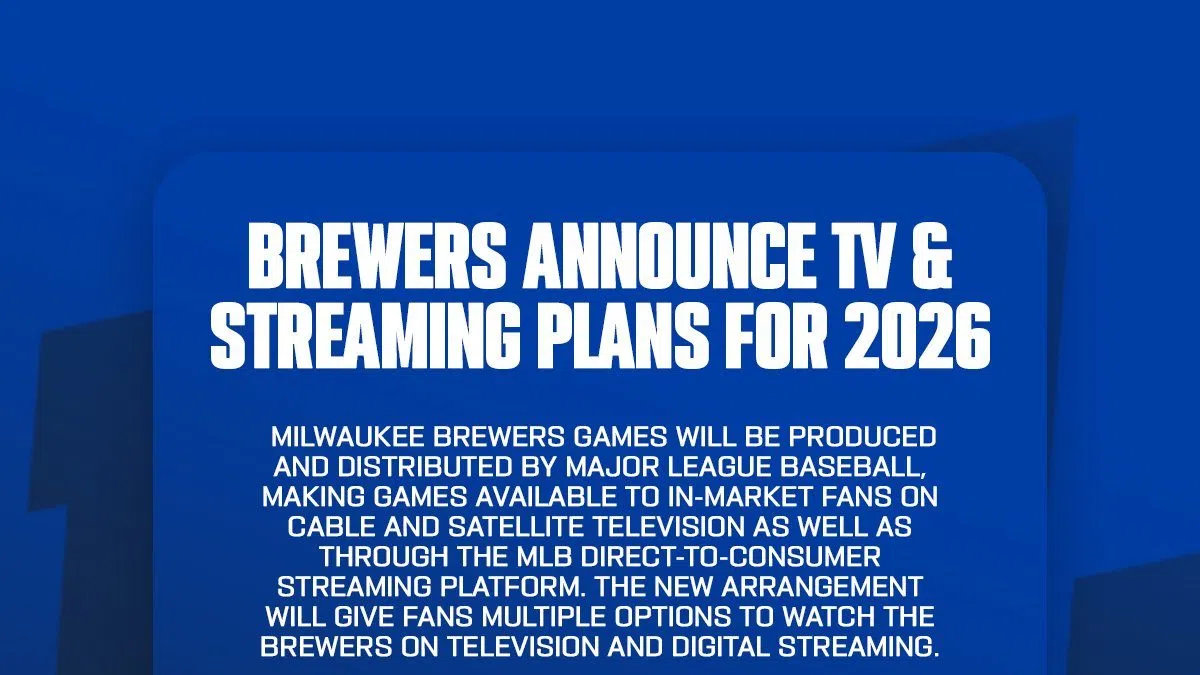 BREWERS ANNOUNCE TV & STREAMING PLANS FOR 2026

MILWAUKEE BREWERS GAMES WILL BE PRODUCED AND DISTRIBUTED BY MAJOR LEAGUE BASEBALL, MAKING GAMES AVAILABLE TO IN-MARKET FANS ON CABLE AND SATELLITE TELEVISION AS WELL AS THROUGH THE MLB DIRECT-TO-CONSUMER STREAMING PLATFORM. THE NEW ARRANGEMENT WILL GIVE FANS MULTIPLE OPTIONS TO WATCH THE BREWERS ON TELEVISION AND DIGITAL STREAMING.